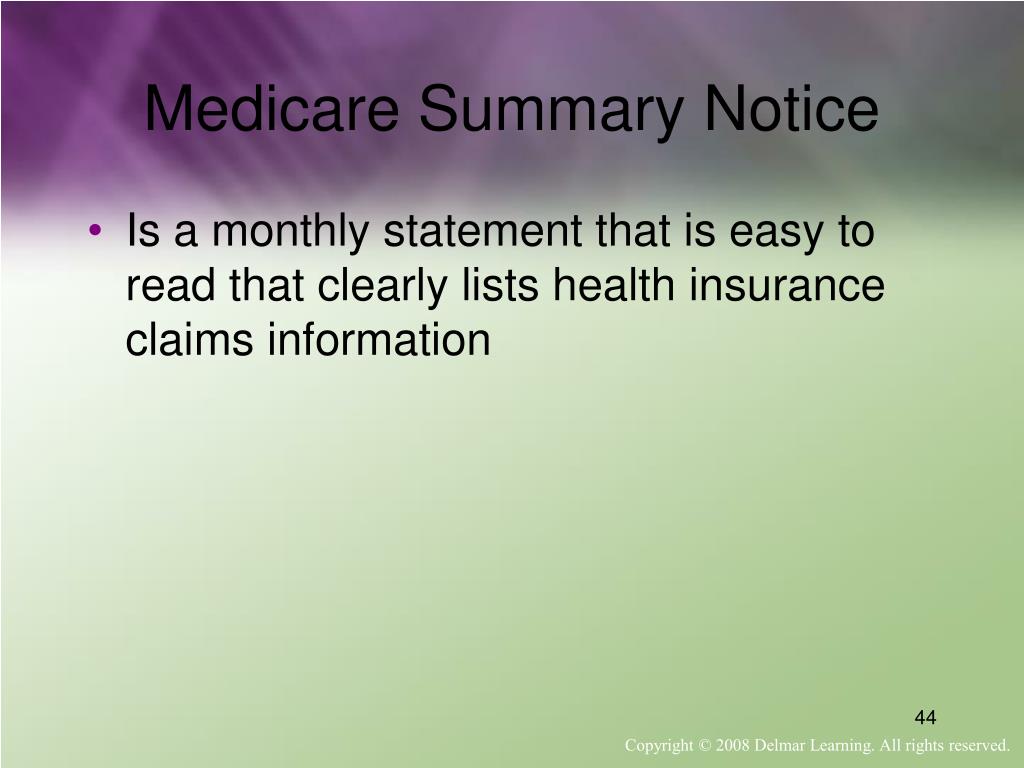 Medicare Summary Notice

• Is a monthly statement that is easy to read that clearly lists health insurance claims information

44

Copyright © 2008 Delmar Learning. All rights reserved.